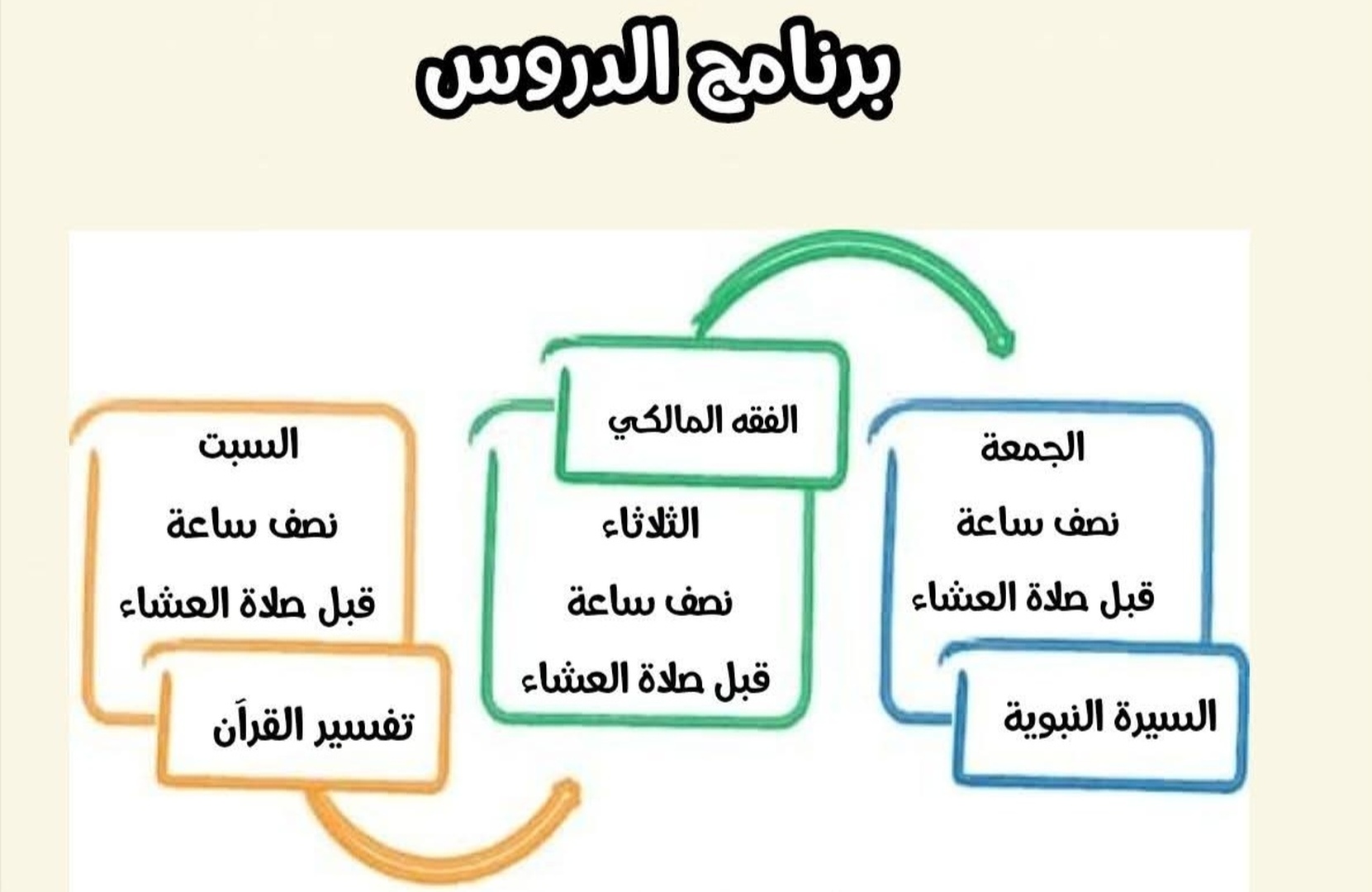 برنامج الدروس

الجمعة
نصف ساعة
قبل صلاة العشاء
السيرة النبوية

الفقه المالكي
الثلاثاء
نصف ساعة
قبل صلاة العشاء

السبت
نصف ساعة
قبل صلاة العشاء
تفسير القرآن